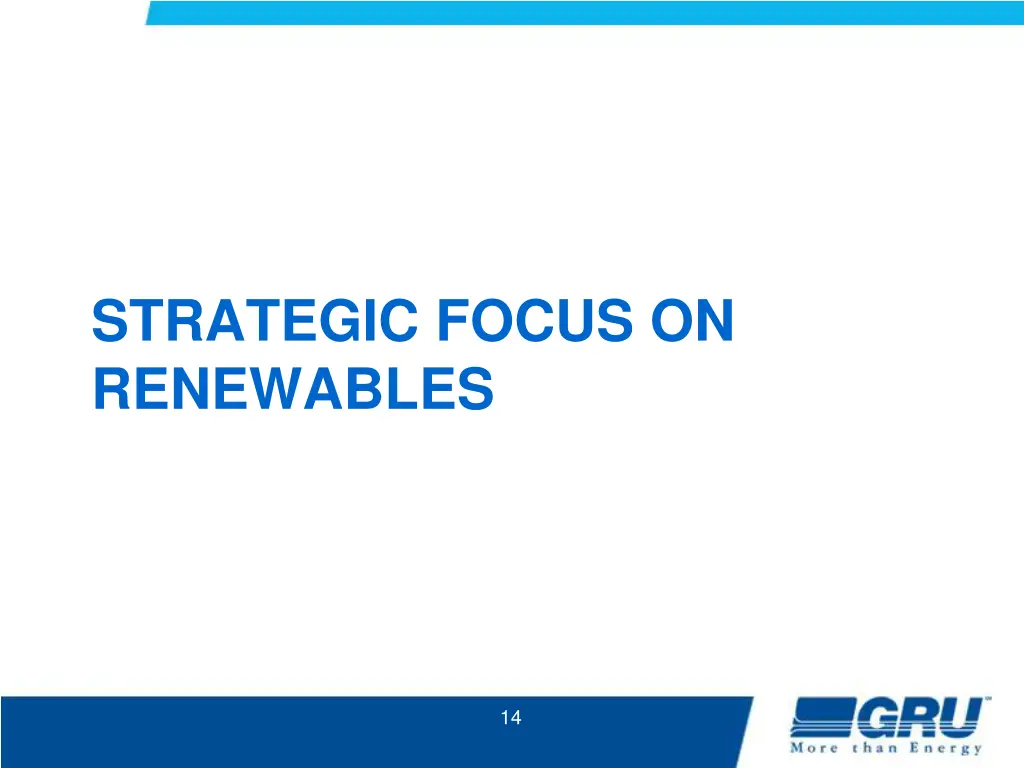 STRATEGIC FOCUS ON RENEWABLES

14

GRU™
More than Energy